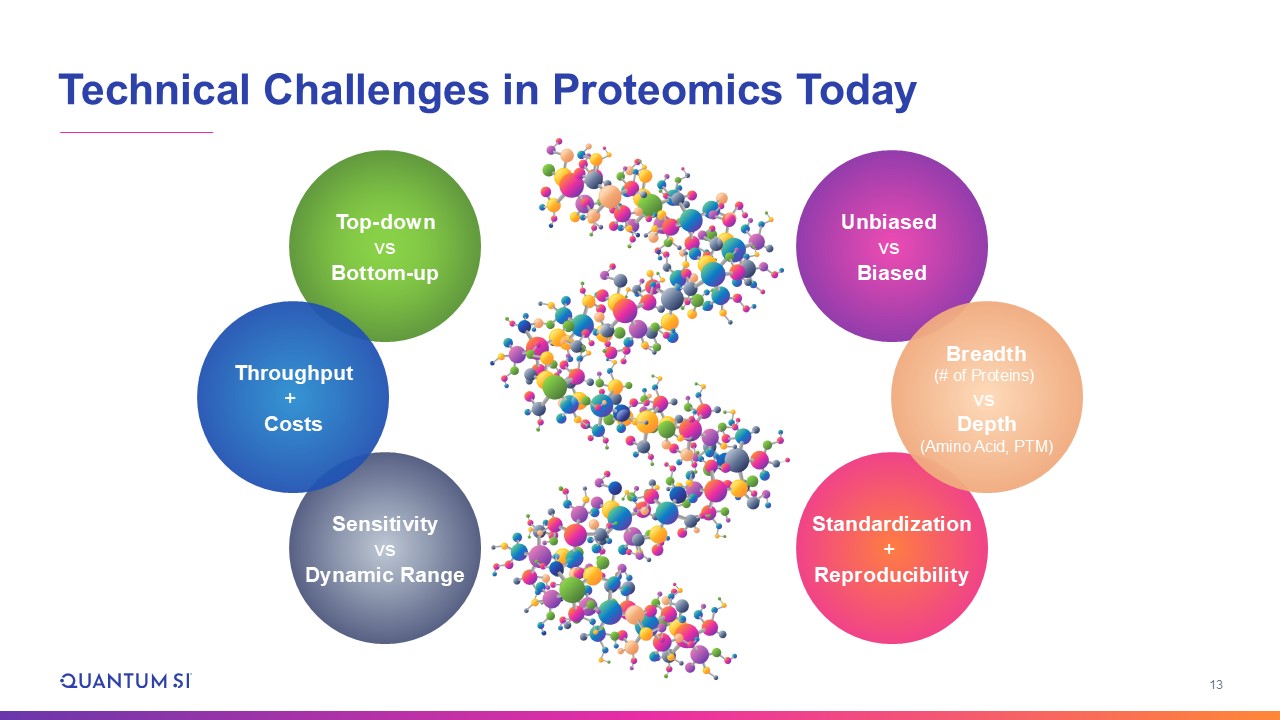 Technical Challenges in Proteomics Today

Top-down
vs
Bottom-up

Throughput
+
Costs

Sensitivity
vs
Dynamic Range

Unbiased
vs
Biased

Breadth
(# of Proteins)
vs
Depth
(Amino Acid, PTM)

Standardization
+
Reproducibility

QUANTUM SI

13